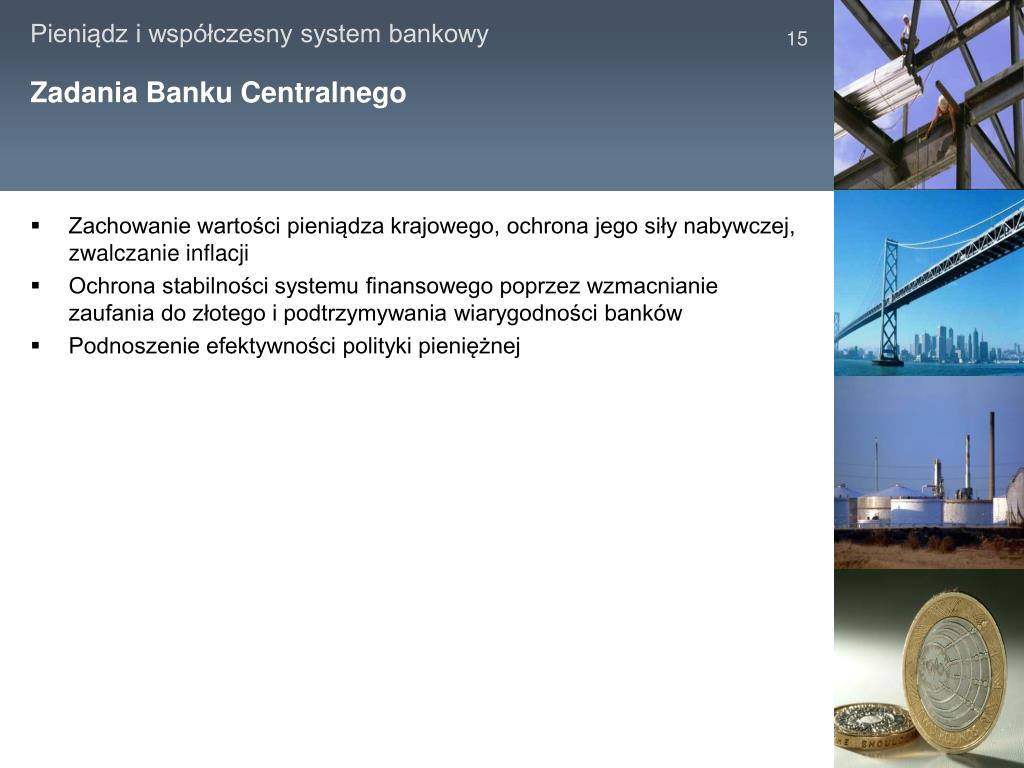 Pieniądz i współczesny system bankowy

15

Zadania Banku Centralnego

▪ Zachowanie wartości pieniądza krajowego, ochrona jego siły nabywczej, zwalczanie inflacji
▪ Ochrona stabilności systemu finansowego poprzez wzmacnianie zaufania do złotego i podtrzymywania wiarygodności banków
▪ Podnoszenie efektywności polityki pieniężnej